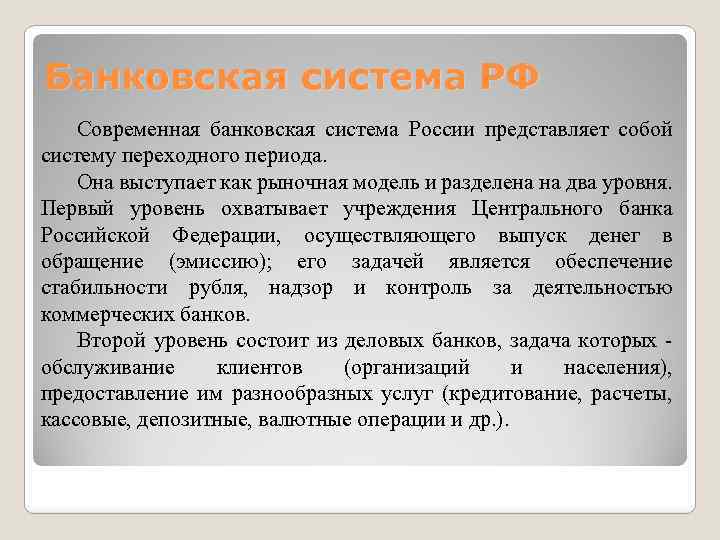 Банковская система РФ

Современная банковская система России представляет собой систему переходного периода.

Она выступает как рыночная модель и разделена на два уровня. Первый уровень охватывает учреждения Центрального банка Российской Федерации, осуществляющего выпуск денег в обращение (эмиссию); его задачей является обеспечение стабильности рубля, надзор и контроль за деятельностью коммерческих банков.

Второй уровень состоит из деловых банков, задача которых - обслуживание клиентов (организаций и населения), предоставление им разнообразных услуг (кредитование, расчеты, кассовые, депозитные, валютные операции и др.).